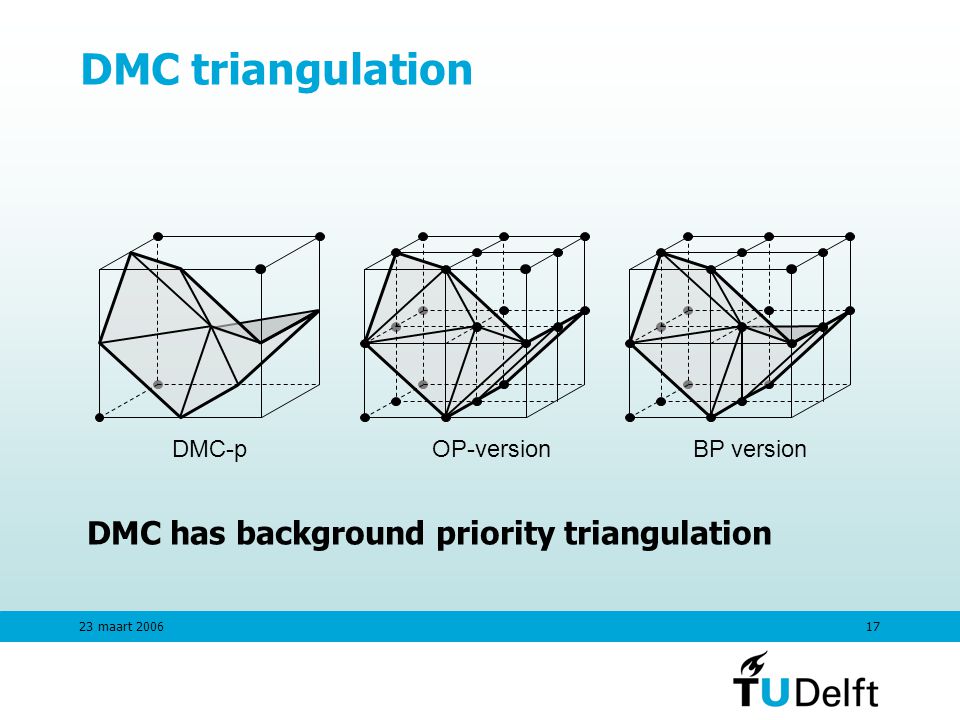 DMC triangulation

DMC-p

OP-version

BP version

DMC has background priority triangulation

23 maart 2006

17

TUDelft